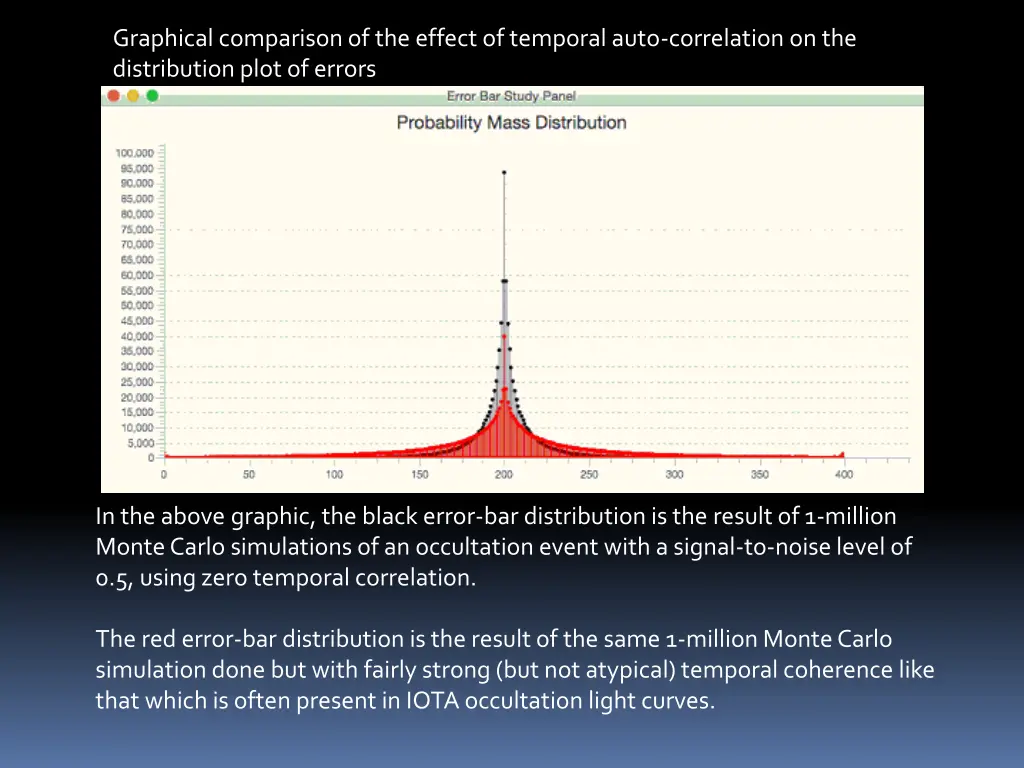 Graphical comparison of the effect of temporal auto-correlation on the distribution plot of errors

Error Bar Study Panel

Probability Mass Distribution

100,000
95,000
90,000
85,000
80,000
75,000
70,000
65,000
60,000
55,000
50,000
45,000
40,000
35,000
30,000
25,000
20,000
15,000
10,000
5,000
0

0 50 100 150 200 250 300 350 400

In the above graphic, the black error-bar distribution is the result of 1-million Monte Carlo simulations of an occultation event with a signal-to-noise level of 0.5, using zero temporal correlation.

The red error-bar distribution is the result of the same 1-million Monte Carlo simulation done but with fairly strong (but not atypical) temporal coherence like that which is often present in IOTA occultation light curves.